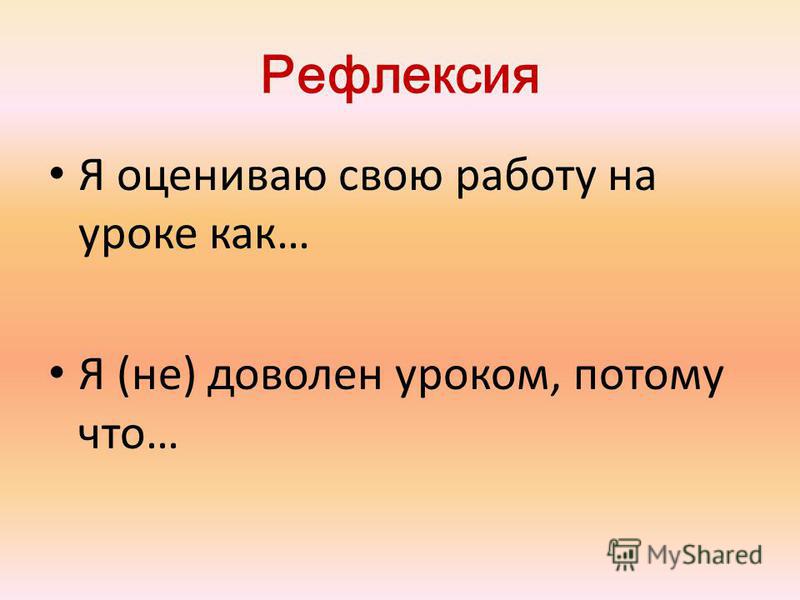 Рефлексия

• Я оцениваю свою работу на уроке как…

• Я (не) доволен уроком, потому что…

MyShared